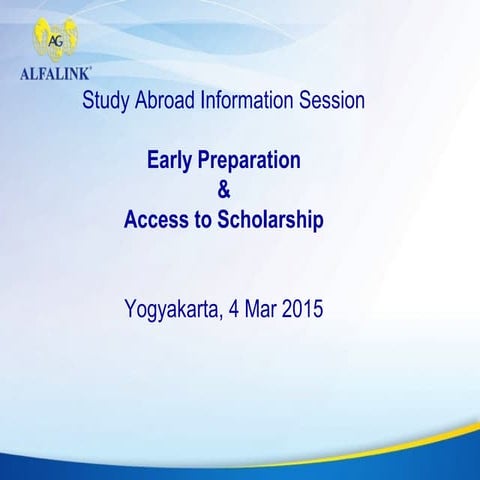 AG
ALFALINK®

Study Abroad Information Session

Early Preparation
&
Access to Scholarship

Yogyakarta, 4 Mar 2015